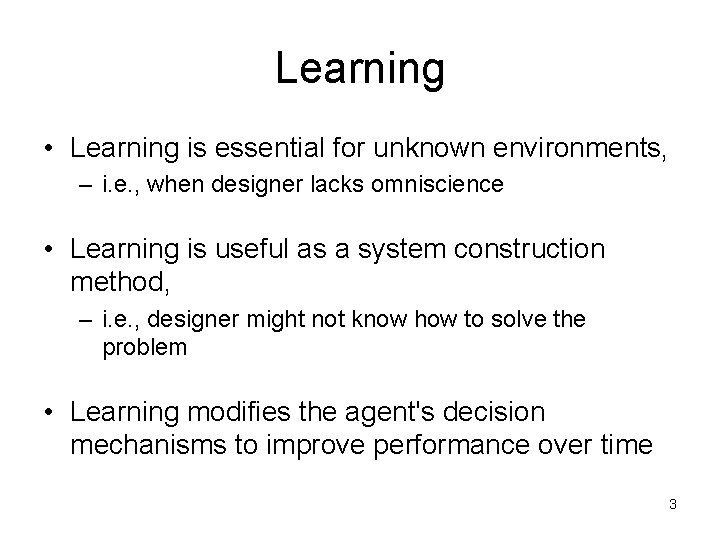 Learning

• Learning is essential for unknown environments,
 – i.e., when designer lacks omniscience

• Learning is useful as a system construction method,
 – i.e., designer might not know how to solve the problem

• Learning modifies the agent's decision mechanisms to improve performance over time

3